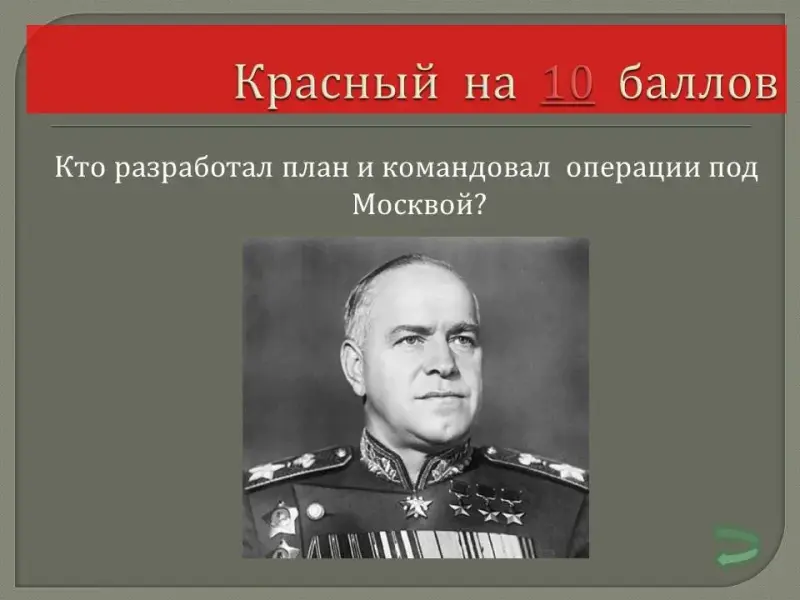 Красный на 10 баллов

Кто разработал план и командовал операции под Москвой?